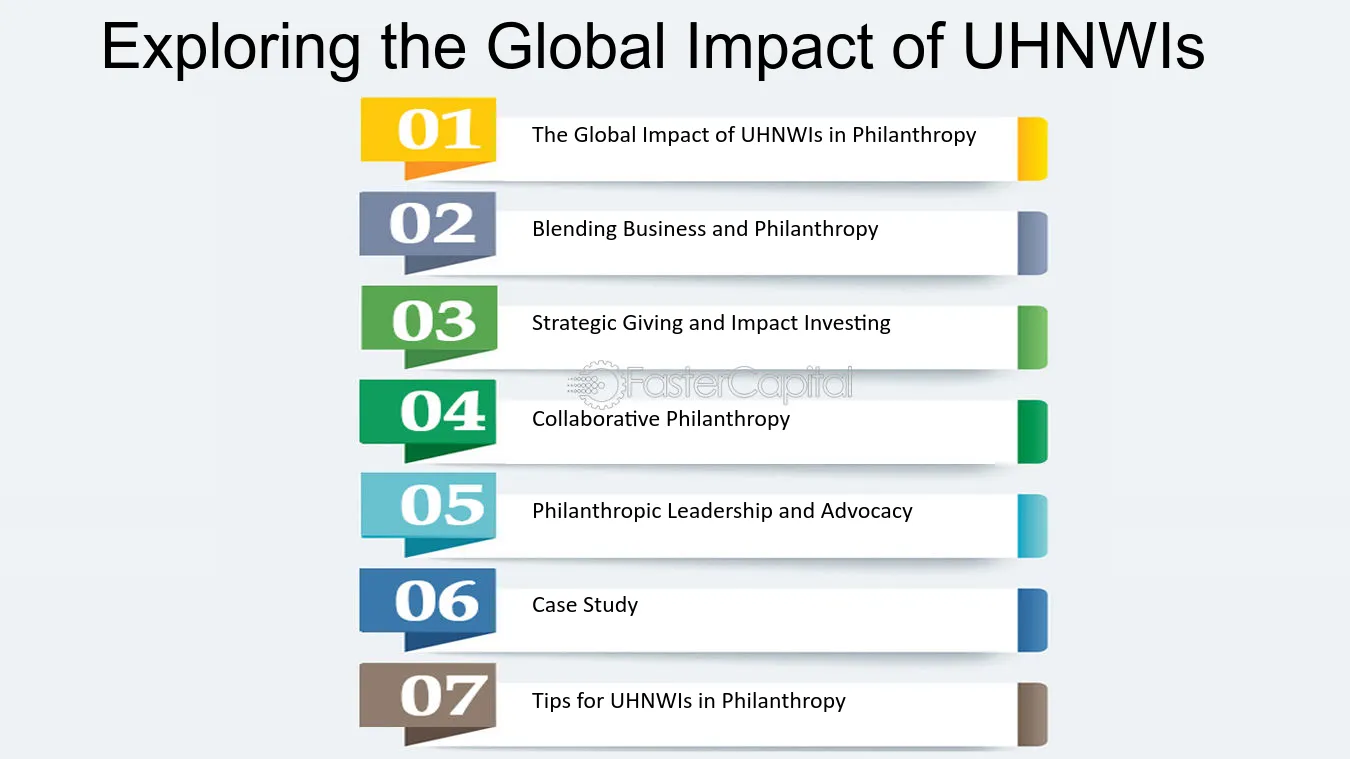 Exploring the Global Impact of UHNWIs

01 The Global Impact of UHNWIs in Philanthropy

02 Blending Business and Philanthropy

03 Strategic Giving and Impact Investing

FasterCapital

04 Collaborative Philanthropy

05 Philanthropic Leadership and Advocacy

06 Case Study

07 Tips for UHNWIs in Philanthropy